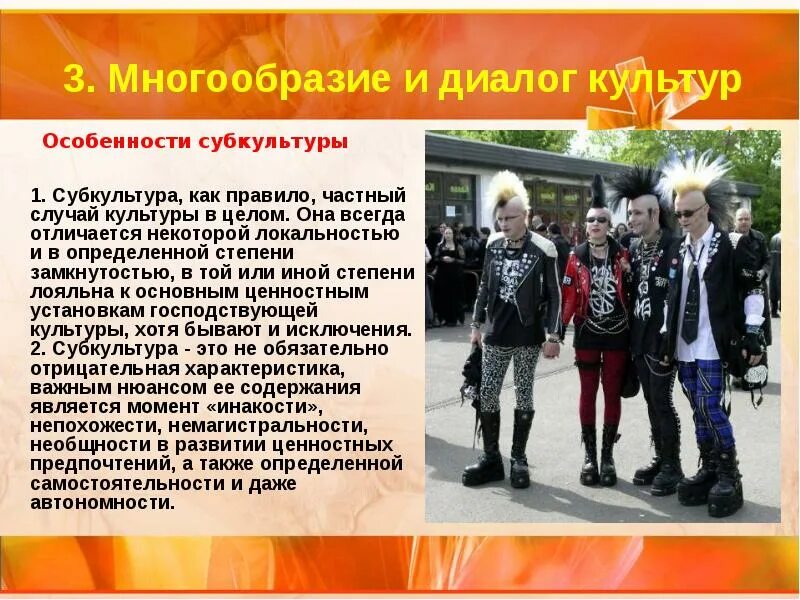 3. Многообразие и диалог культур

Особенности субкультуры

1. Субкультура, как правило, частный случай культуры в целом. Она всегда отличается некоторой локальностью и в определенной степени замкнутостью, в той или иной степени лояльна к основным ценностным установкам господствующей культуры, хотя бывают и исключения.
2. Субкультура - это не обязательно отрицательная характеристика, важным нюансом ее содержания является момент «инакости», непохожести, немагистральности, необщности в развитии ценностных предпочтений, а также определенной самостоятельности и даже автономности.